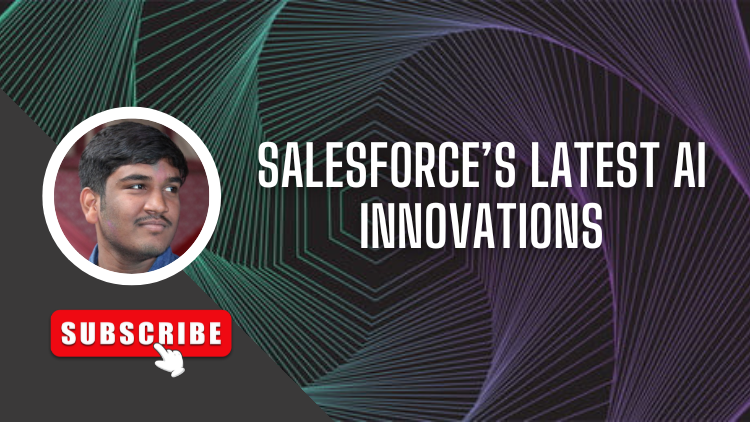 SALESFORCE'S LATEST AI INNOVATIONS

SUBSCRIBE